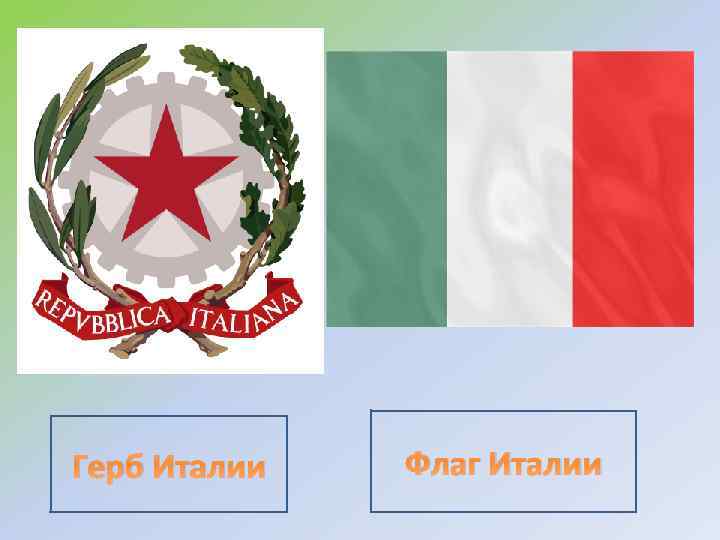 REPVBBLICA ITALIANA

Герб Италии

Флаг Италии